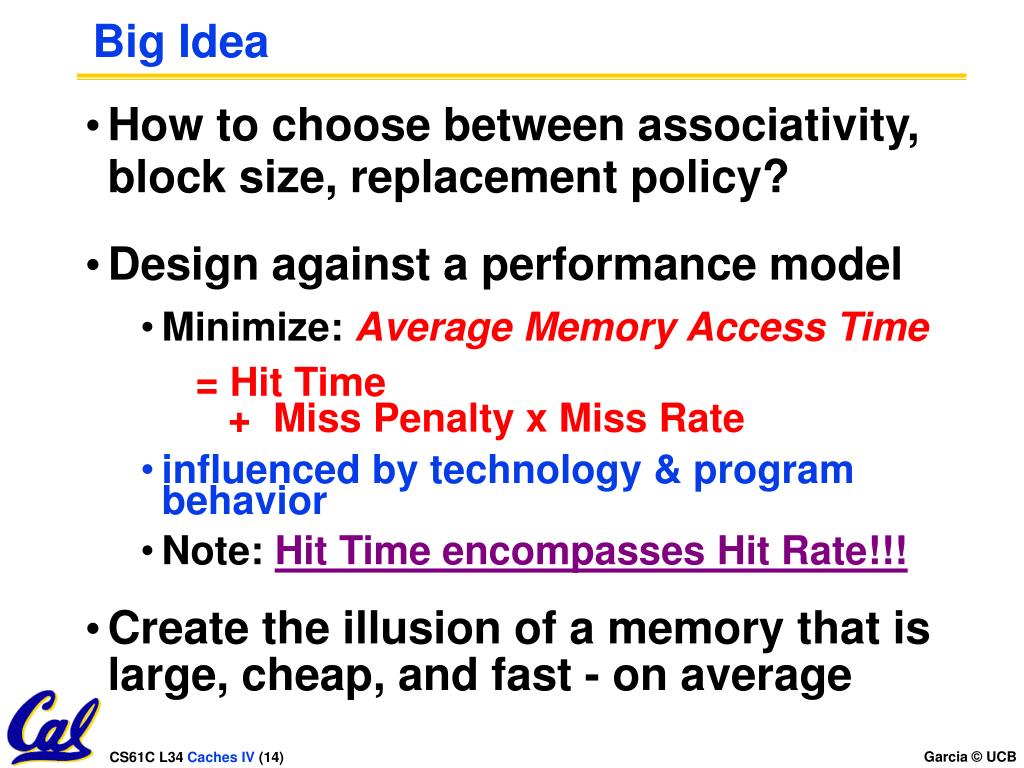 Big Idea

• How to choose between associativity, block size, replacement policy?

• Design against a performance model

• Minimize: Average Memory Access Time

= Hit Time
+ Miss Penalty x Miss Rate

• influenced by technology & program behavior

• Note: Hit Time encompasses Hit Rate!!!

• Create the illusion of a memory that is large, cheap, and fast - on average

Cal

CS61C L34 Caches IV (14)

Garcia © UCB